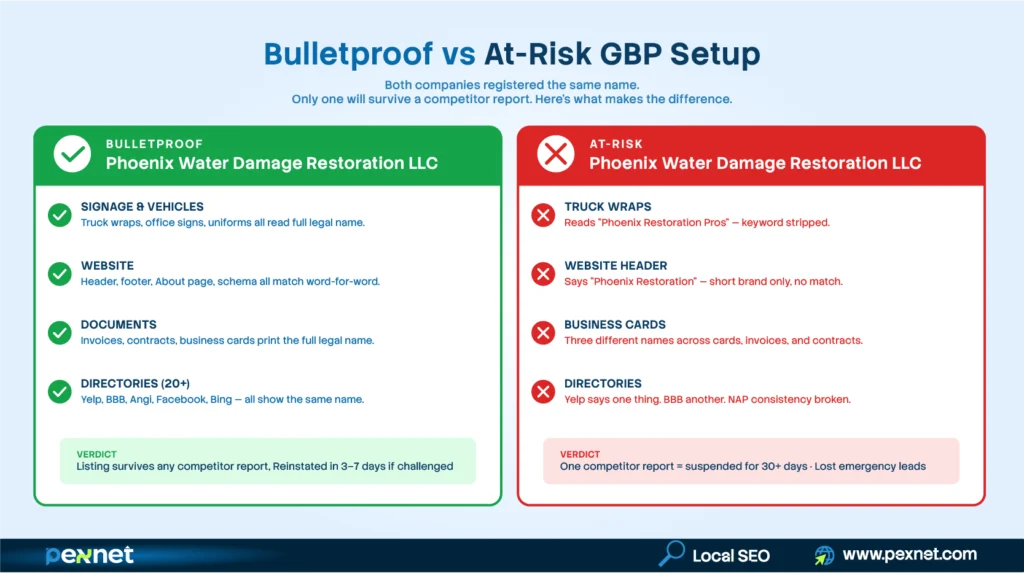 Bulletproof vs At-Risk GBP Setup

Both companies registered the same name.
Only one will survive a competitor report. Here's what makes the difference.

BULLETPROOF
Phoenix Water Damage Restoration LLC

SIGNAGE & VEHICLES
Truck wraps, office signs, uniforms all read full legal name.

WEBSITE
Header, footer, About page, schema all match word-for-word.

DOCUMENTS
Invoices, contracts, business cards print the full legal name.

DIRECTORIES (20+)
Yelp, BBB, Angi, Facebook, Bing — all show the same name.

VERDICT
Listing survives any competitor report, Reinstated in 3–7 days if challenged

AT-RISK
Phoenix Water Damage Restoration LLC

TRUCK WRAPS
Reads "Phoenix Restoration Pros" — keyword stripped.

WEBSITE HEADER
Says "Phoenix Restoration" — short brand only, no match.

BUSINESS CARDS
Three different names across cards, invoices, and contracts.

DIRECTORIES
Yelp says one thing. BBB another. NAP consistency broken.

VERDICT
One competitor report = suspended for 30+ days · Lost emergency leads

pexnet

Local SEO

www.pexnet.com